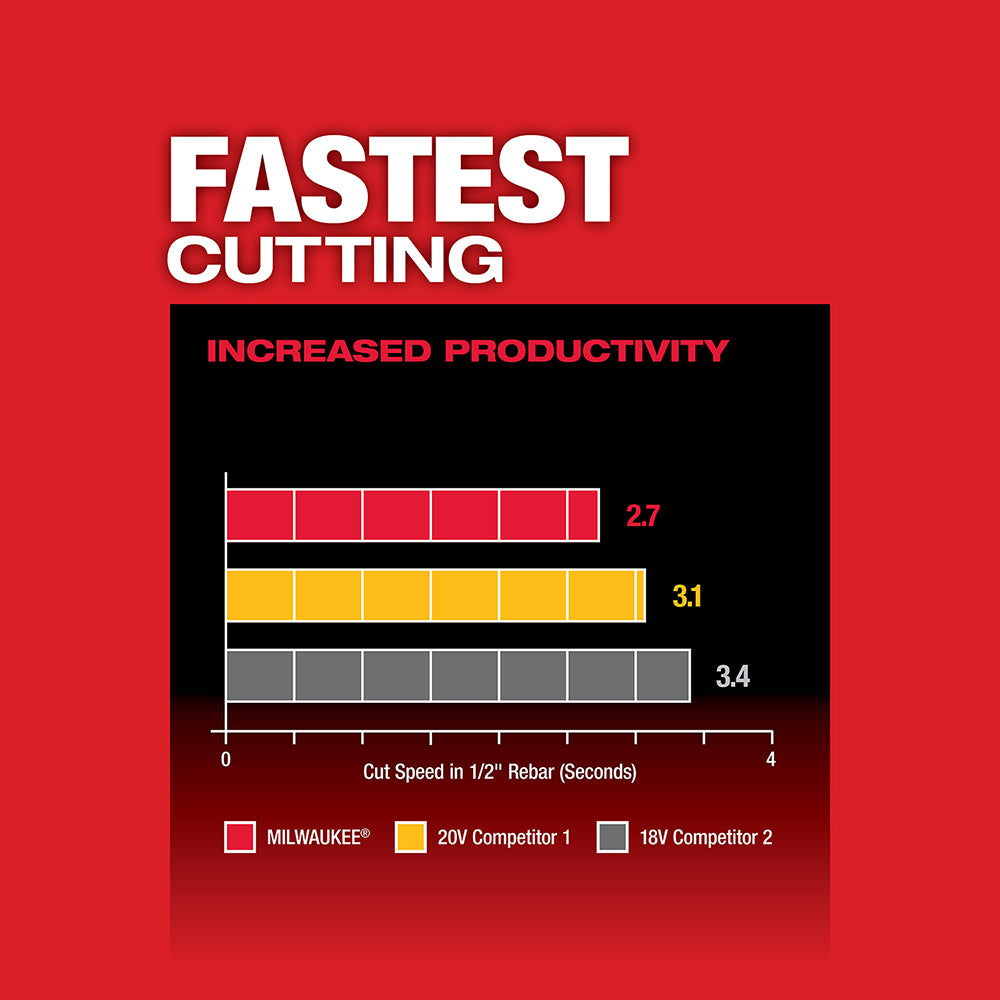 FASTEST
CUTTING

INCREASED PRODUCTIVITY

2.7

3.1

3.4

0

4

Cut Speed in 1/2" Rebar (Seconds)

MILWAUKEE®
20V Competitor 1
18V Competitor 2